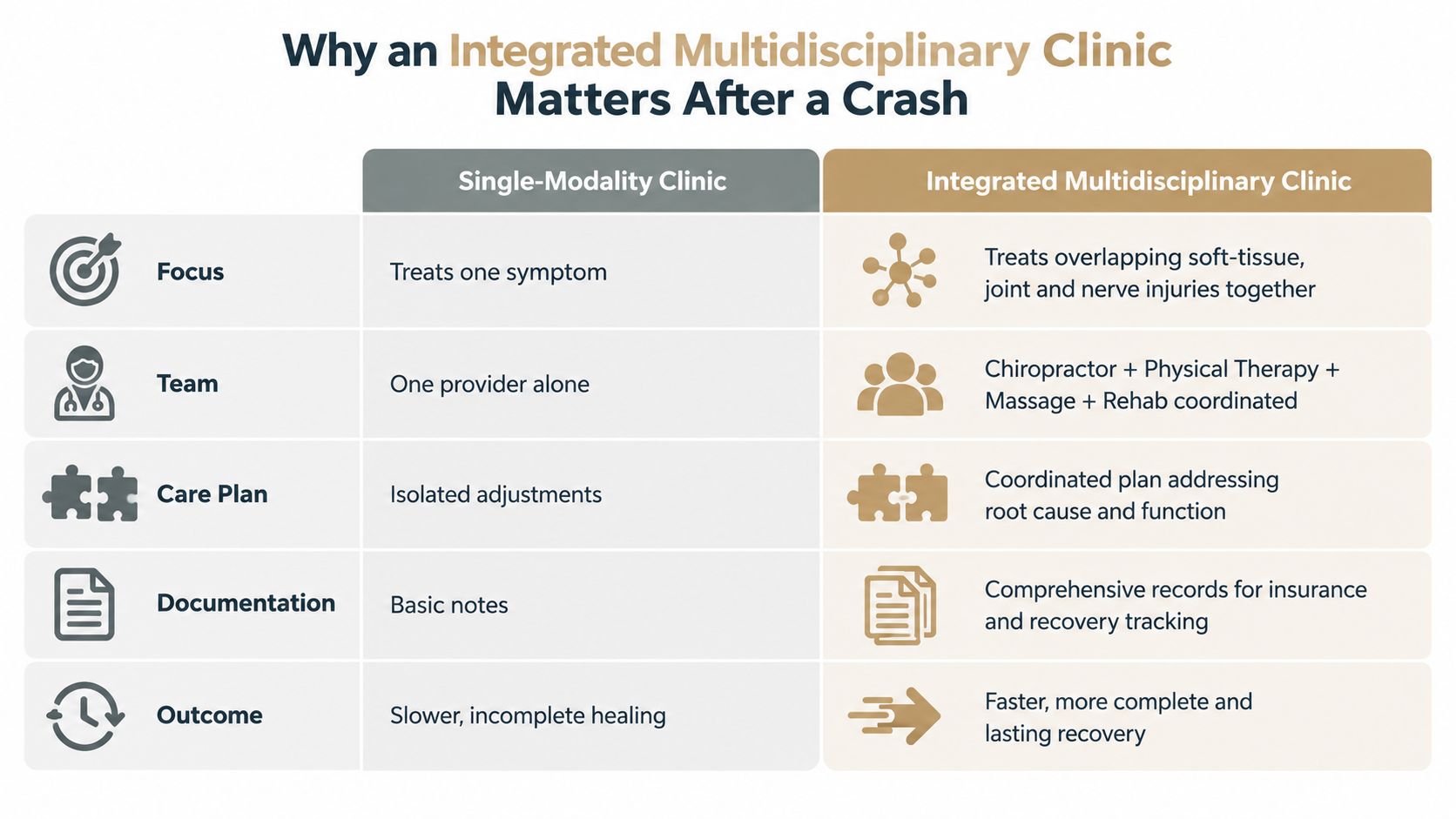 Why an Integrated Multidisciplinary Clinic Matters After a Crash

| | Single-Modality Clinic | Integrated Multidisciplinary Clinic |
|---|---|---|
| Focus | Treats one symptom | Treats overlapping soft-tissue, joint and nerve injuries together |
| Team | One provider alone | Chiropractor + Physical Therapy + Massage + Rehab coordinated |
| Care Plan | Isolated adjustments | Coordinated plan addressing root cause and function |
| Documentation | Basic notes | Comprehensive records for insurance and recovery tracking |
| Outcome | Slower, incomplete healing | Faster, more complete and lasting recovery |